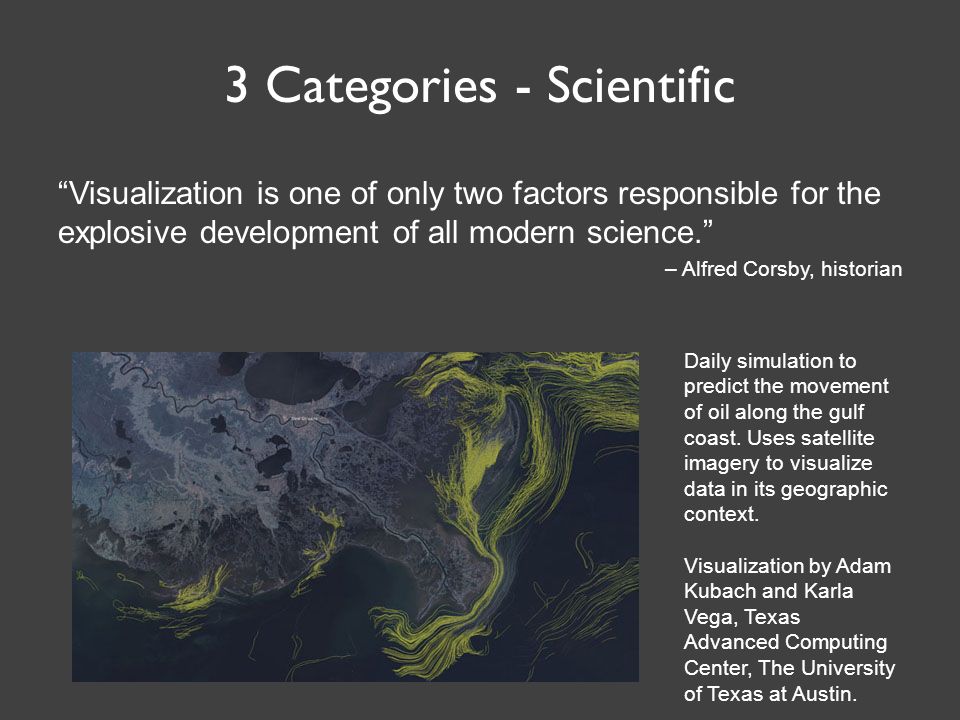 3 Categories - Scientific

“Visualization is one of only two factors responsible for the explosive development of all modern science.”

– Alfred Corsby, historian

Daily simulation to predict the movement of oil along the gulf coast. Uses satellite imagery to visualize data in its geographic context.

Visualization by Adam Kubach and Karla Vega, Texas Advanced Computing Center, The University of Texas at Austin.